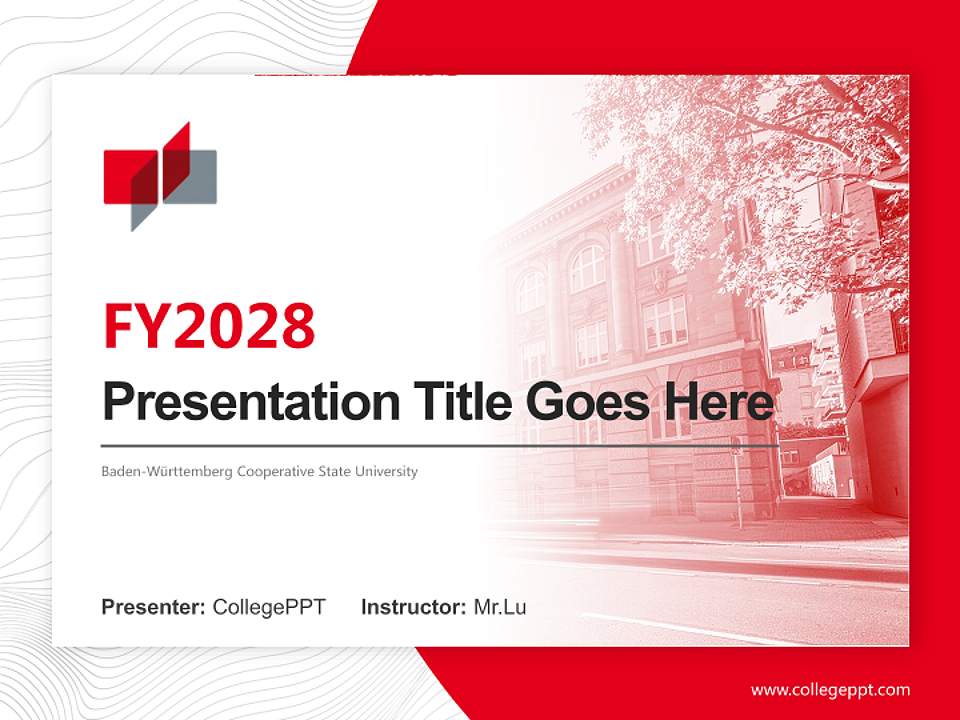 FY2028

Presentation Title Goes Here

Baden-Württemberg Cooperative State University

Presenter: CollegePPT Instructor: Mr.Lu

www.collegeppt.com